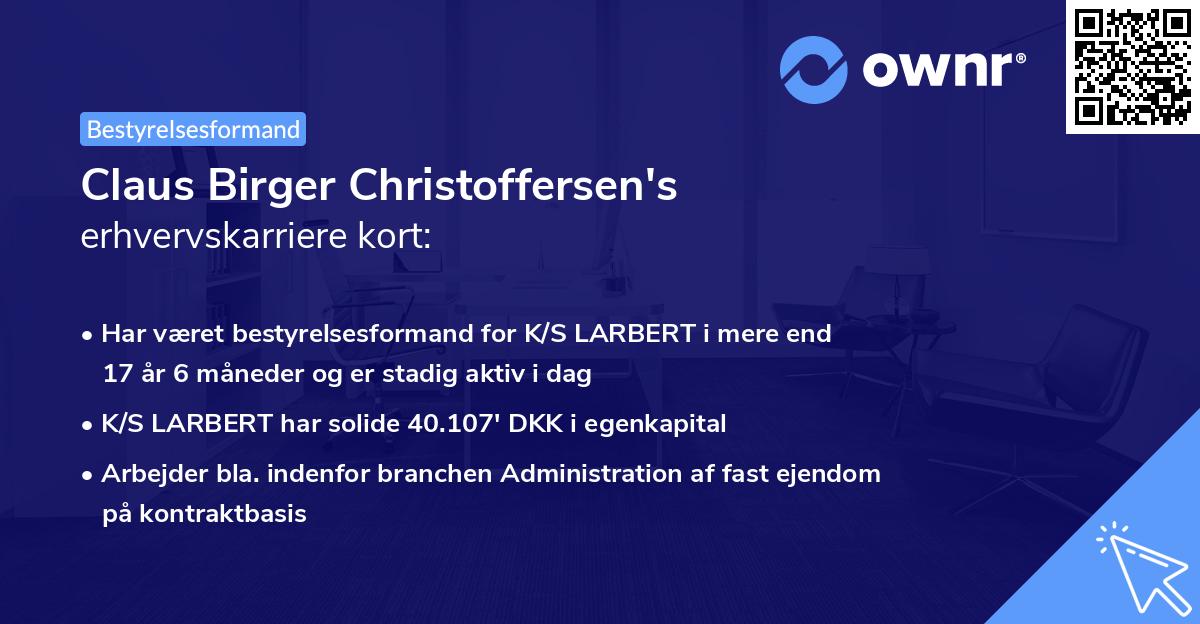 ownr®

Bestyrelsesformand

Claus Birger Christoffersen's erhvervskarriere kort:

• Har været bestyrelsesformand for K/S LARBERT i mere end 17 år 6 måneder og er stadig aktiv i dag

• K/S LARBERT har solide 40.107' DKK i egenkapital

• Arbejder bla. indenfor branchen Administration af fast ejendom på kontraktbasis